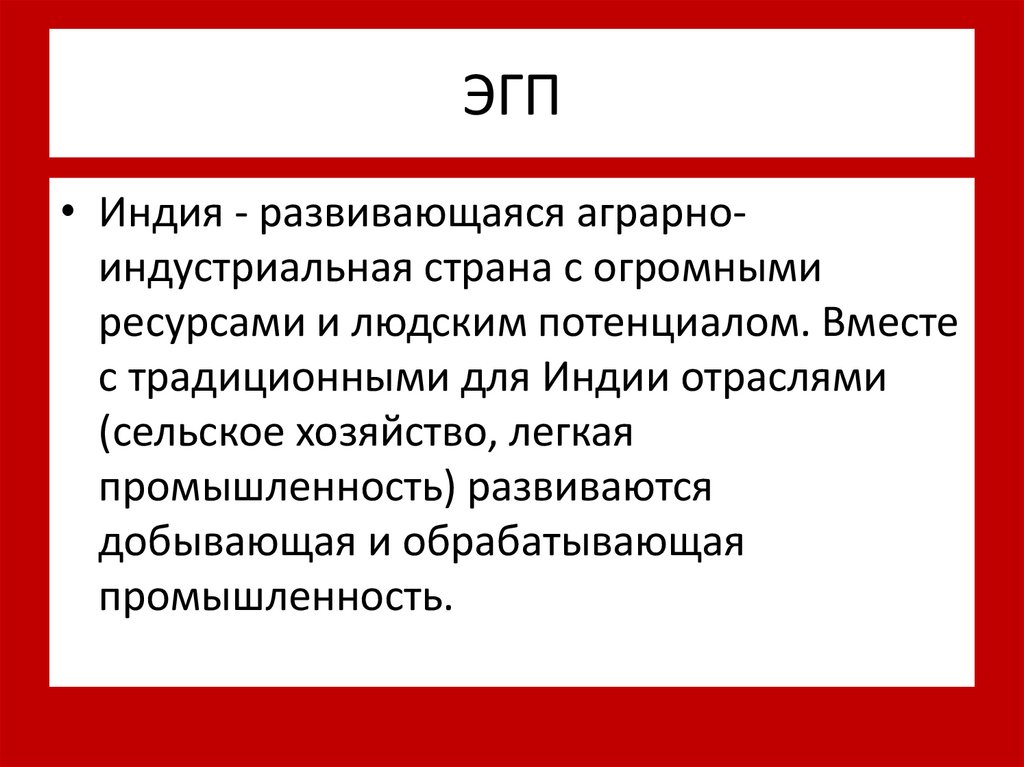 ЭГП

• Индия - развивающаяся аграрно-индустриальная страна с огромными ресурсами и людским потенциалом. Вместе с традиционными для Индии отраслями (сельское хозяйство, легкая промышленность) развиваются добывающая и обрабатывающая промышленность.